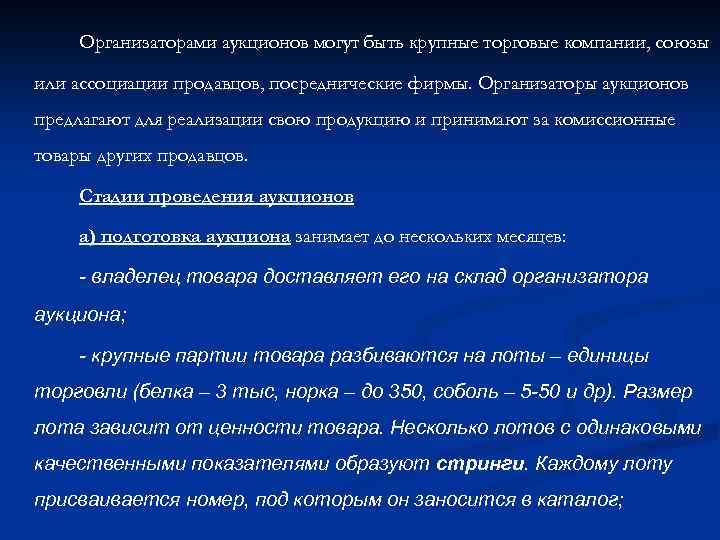 Организаторами аукционов могут быть крупные торговые компании, союзы или ассоциации продавцов, посреднические фирмы. Организаторы аукционов предлагают для реализации свою продукцию и принимают за комиссионные товары других продавцов.

Стадии проведения аукционов

а) подготовка аукциона занимает до нескольких месяцев:

- владелец товара доставляет его на склад организатора аукциона;

- крупные партии товара разбиваются на лоты – единицы торговли (белка – 3 тыс, норка – до 350, соболь – 5-50 и др). Размер лота зависит от ценности товара. Несколько лотов с одинаковыми качественными показателями образуют стринги. Каждому лоту присваивается номер, под которым он заносится в каталог;